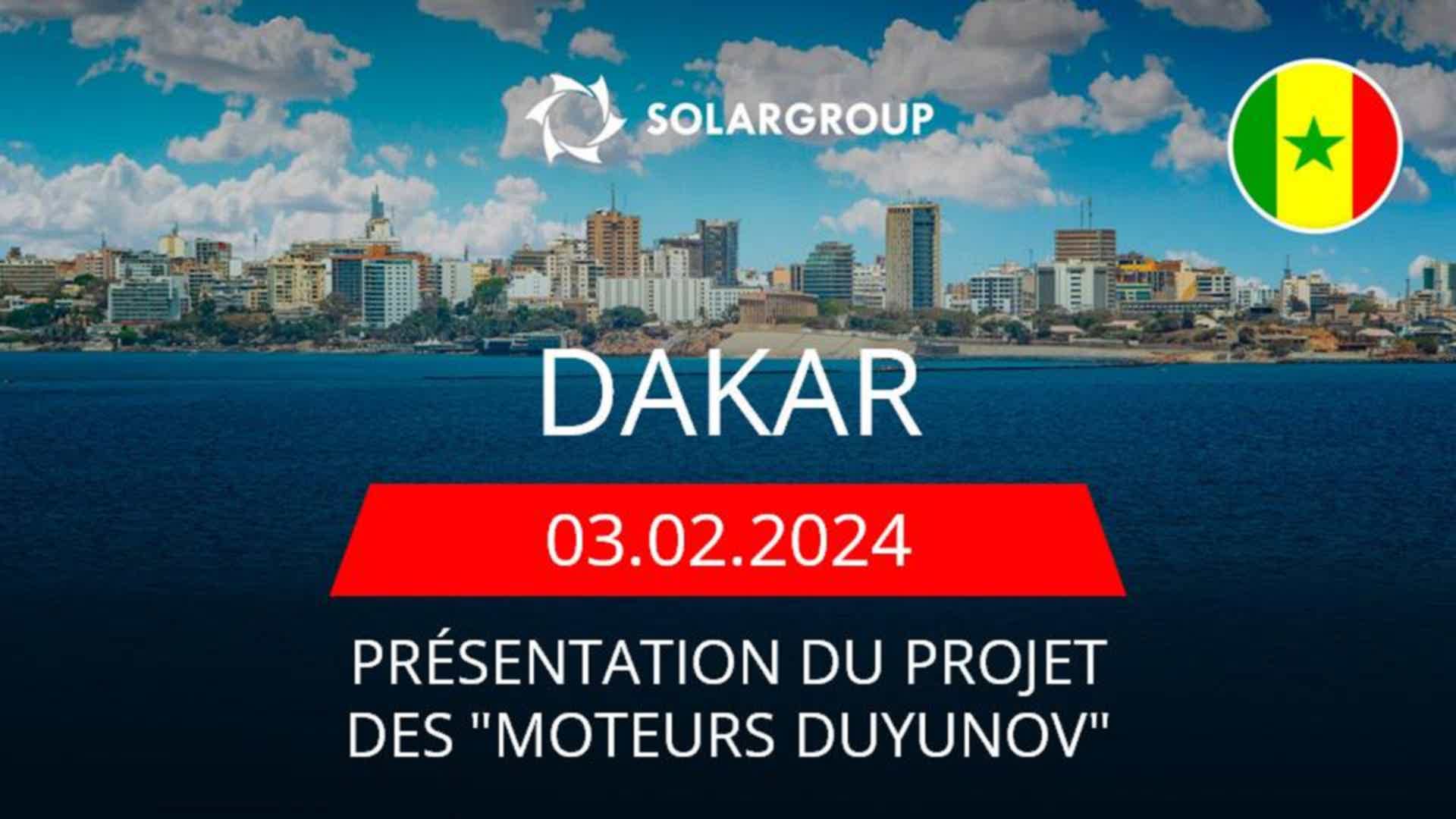 SOLARGROUP

DAKAR

03.02.2024

PRÉSENTATION DU PROJET DES "MOTEURS DUYUNOV"